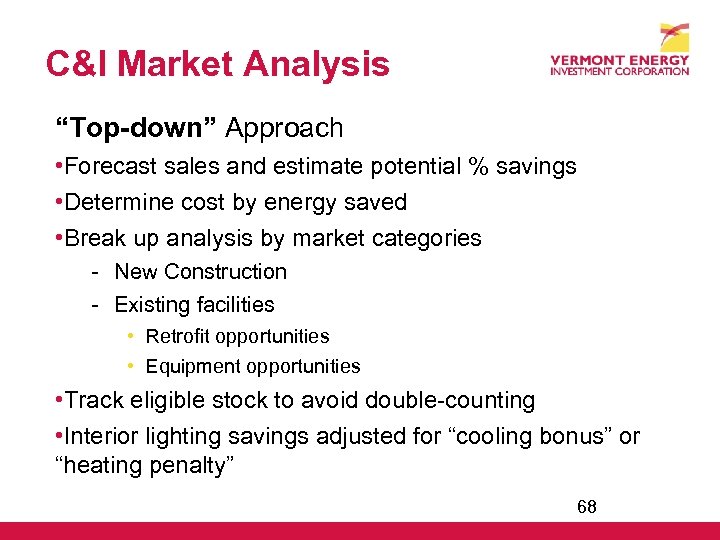 C&I Market Analysis

VERMONT ENERGY
INVESTMENT CORPORATION

“Top-down” Approach

•Forecast sales and estimate potential % savings

•Determine cost by energy saved

•Break up analysis by market categories

- New Construction

- Existing facilities

• Retrofit opportunities

• Equipment opportunities

•Track eligible stock to avoid double-counting

•Interior lighting savings adjusted for “cooling bonus” or “heating penalty”

68